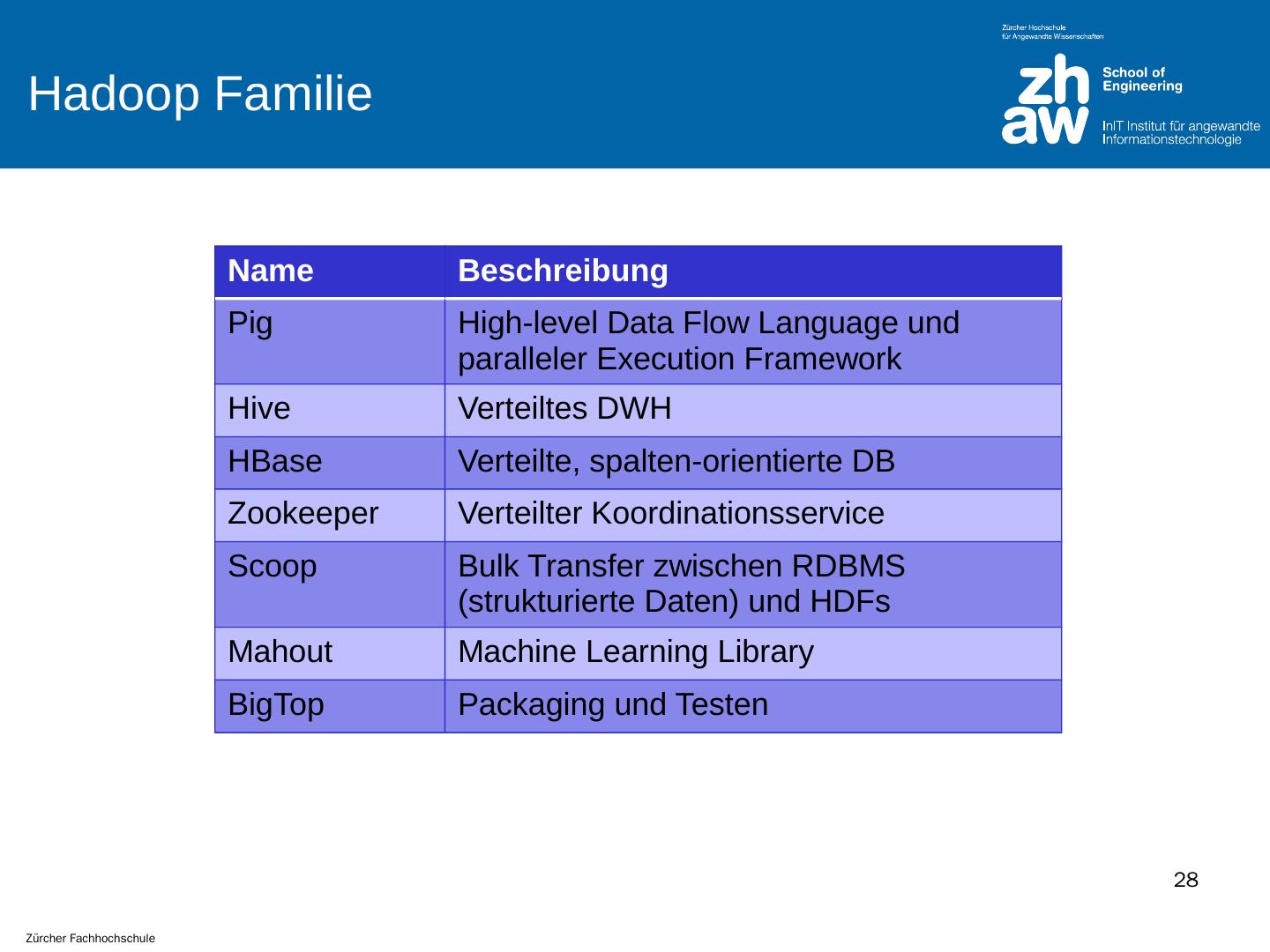 Hadoop Familie

Zürcher Hochschule
für Angewandte Wissenschaften

zh
aw

School of
Engineering

InIT Institut für angewandte
Informationstechnologie

| Name | Beschreibung |
|---|---|
| Pig | High-level Data Flow Language und paralleler Execution Framework |
| Hive | Verteiltes DWH |
| HBase | Verteilte, spalten-orientierte DB |
| Zookeeper | Verteilter Koordinationsservice |
| Scoop | Bulk Transfer zwischen RDBMS (strukturierte Daten) und HDFs |
| Mahout | Machine Learning Library |
| BigTop | Packaging und Testen |

28

Zürcher Fachhochschule